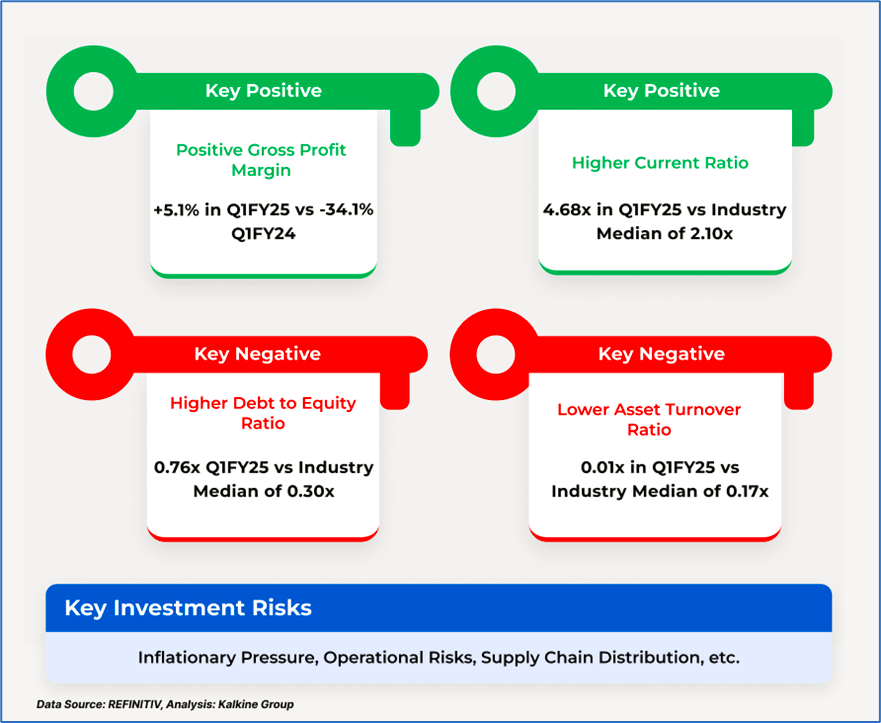 Key Positive

Positive Gross Profit Margin

+5.1% in Q1FY25 vs -34.1% Q1FY24

Key Positive

Higher Current Ratio

4.68x in Q1FY25 vs Industry Median of 2.10x

Key Negative

Higher Debt to Equity Ratio

0.76x Q1FY25 vs Industry Median of 0.30x

Key Negative

Lower Asset Turnover Ratio

0.01x in Q1FY25 vs Industry Median of 0.17x

Key Investment Risks

Inflationary Pressure, Operational Risks, Supply Chain Distribution, etc.

Data Source: REFINITIV, Analysis: Kalkine Group